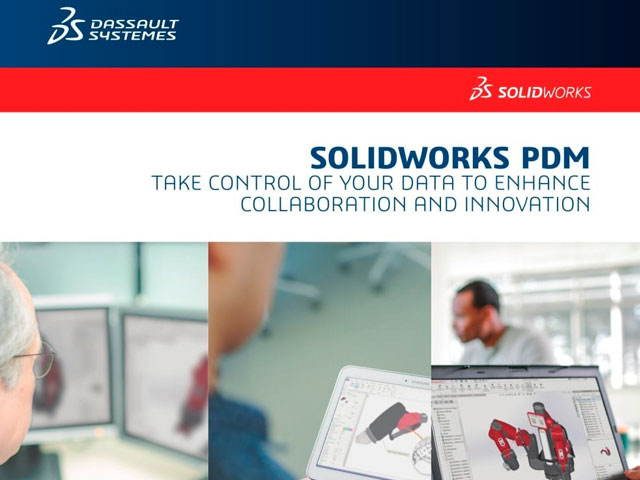 DASSAULT SYSTEMES

SOLIDWORKS

SOLIDWORKS PDM
TAKE CONTROL OF YOUR DATA TO ENHANCE COLLABORATION AND INNOVATION